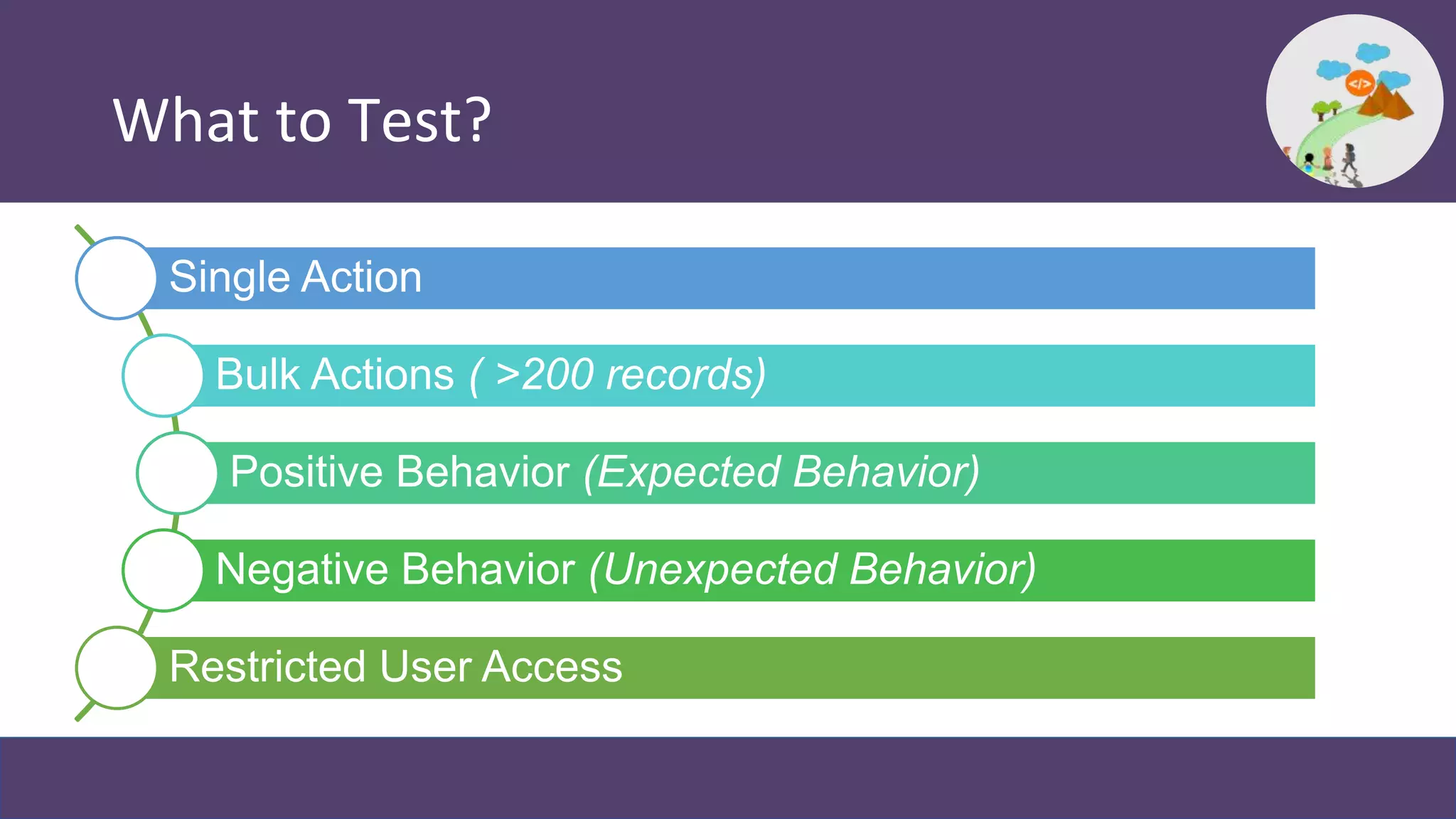 What to Test?

</>

Single Action

Bulk Actions ( >200 records)

Positive Behavior (Expected Behavior)

Negative Behavior (Unexpected Behavior)

Restricted User Access